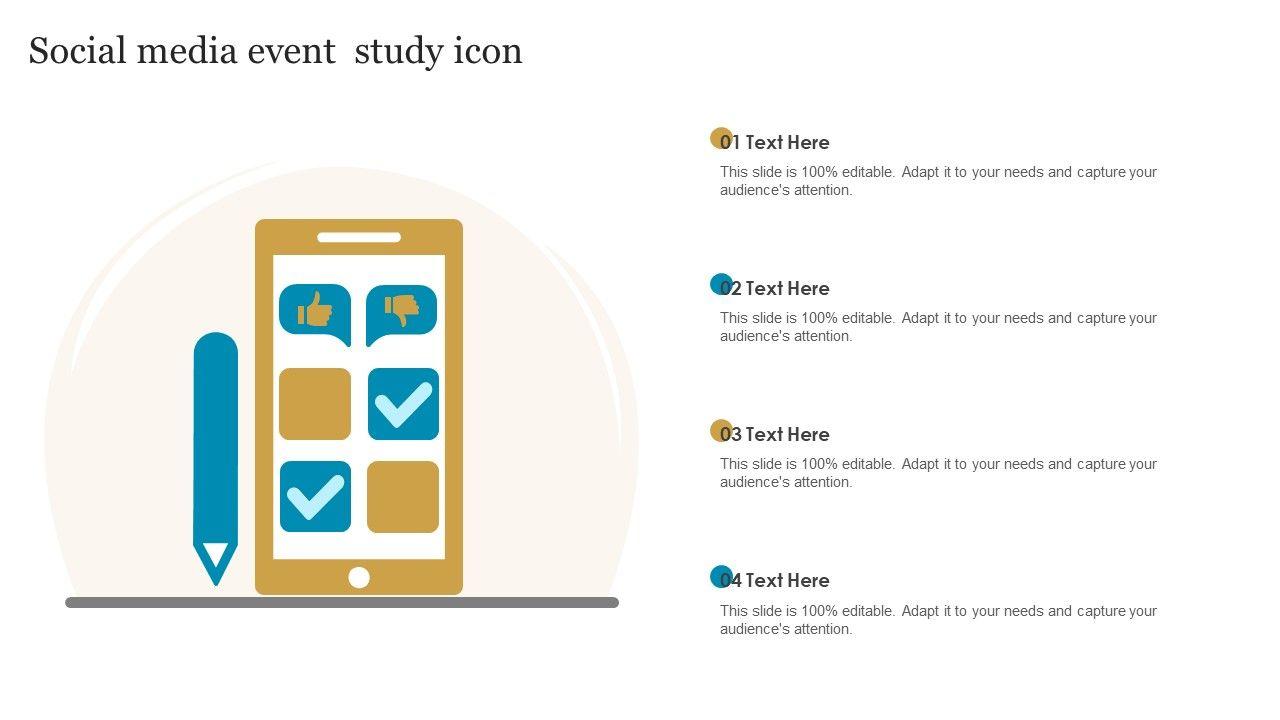 Social media event  study icon

01 Text Here

This slide is 100% editable. Adapt it to your needs and capture your audience's attention.

02 Text Here

This slide is 100% editable. Adapt it to your needs and capture your audience's attention.

03 Text Here

This slide is 100% editable. Adapt it to your needs and capture your audience's attention.

04 Text Here

This slide is 100% editable. Adapt it to your needs and capture your audience's attention.